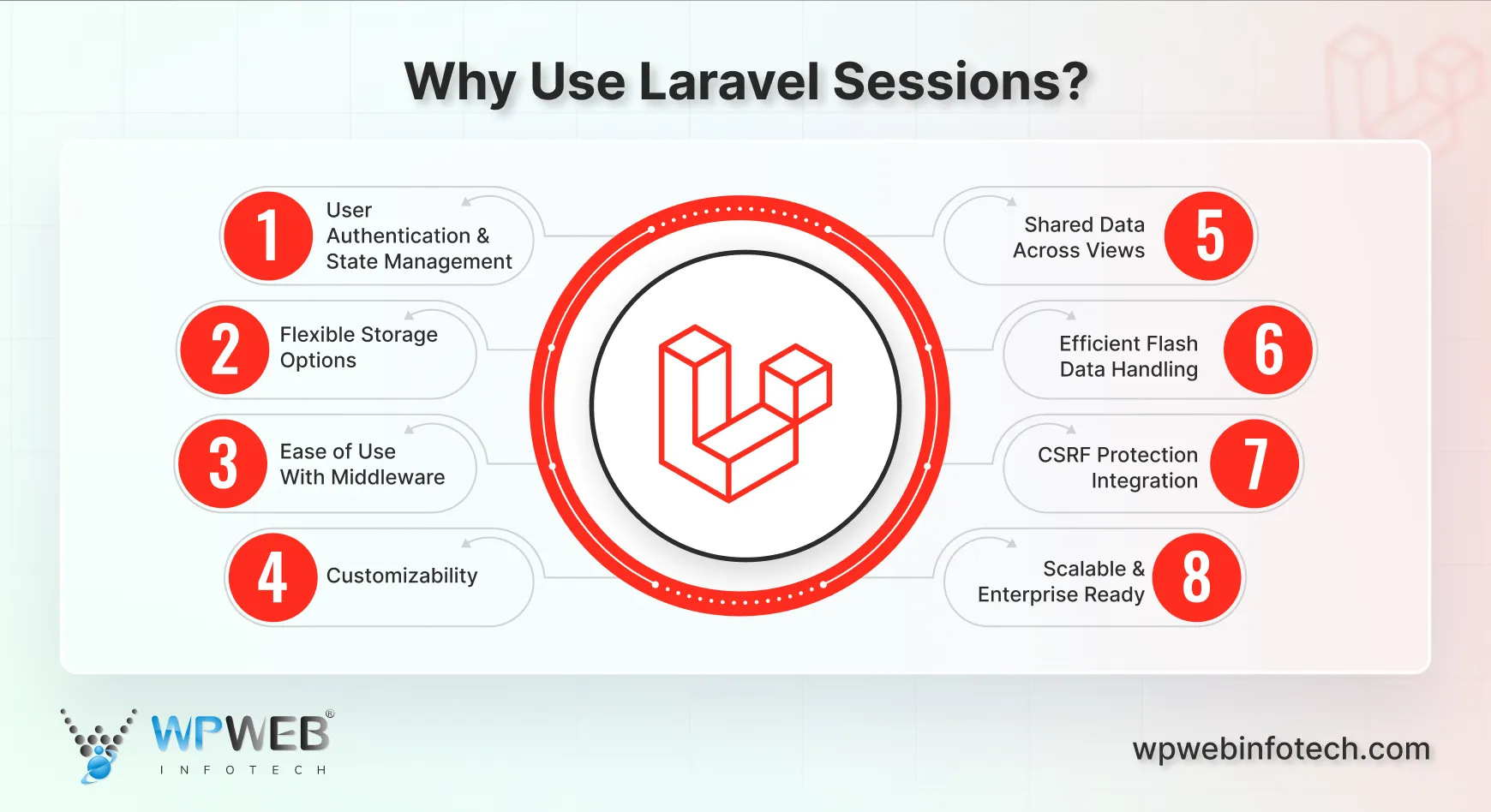 Why Use Laravel Sessions?

1 User Authentication & State Management

2 Flexible Storage Options

3 Ease of Use With Middleware

4 Customizability

Shared Data Across Views 5

Efficient Flash Data Handling 6

CSRF Protection Integration 7

Scalable & Enterprise Ready 8

WPWEB® INFOTECH

wpwebinfotech.com